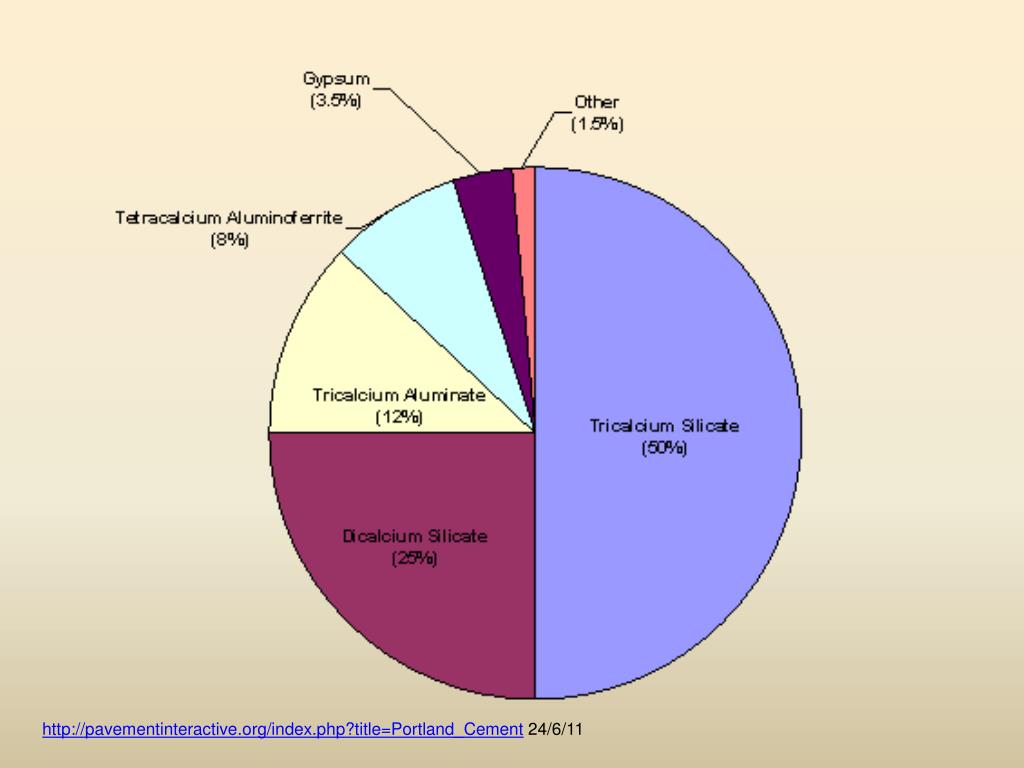 Gypsum
(3.5%)

Other
(1.5%)

Tetracalcium Aluminoferrite
(8%)

Tricalcium Aluminate
(12%)

Tricalcium Silicate
(50%)

Dicalcium Silicate
(25%)

http://pavementinteractive.org/index.php?title=Portland_Cement 24/6/11